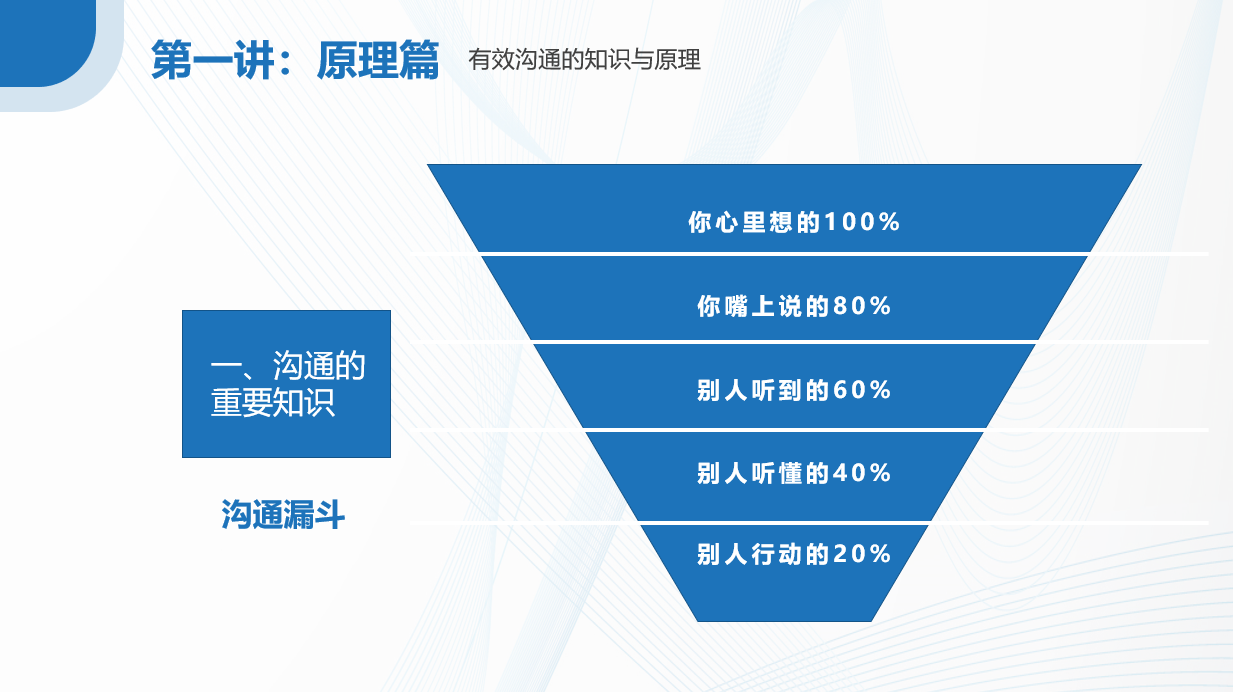 第一讲：原理篇 有效沟通的知识与原理

一、沟通的重要知识

沟通漏斗

你心里想的100%

你嘴上说的80%

别人听到的60%

别人听懂的40%

别人行动的20%